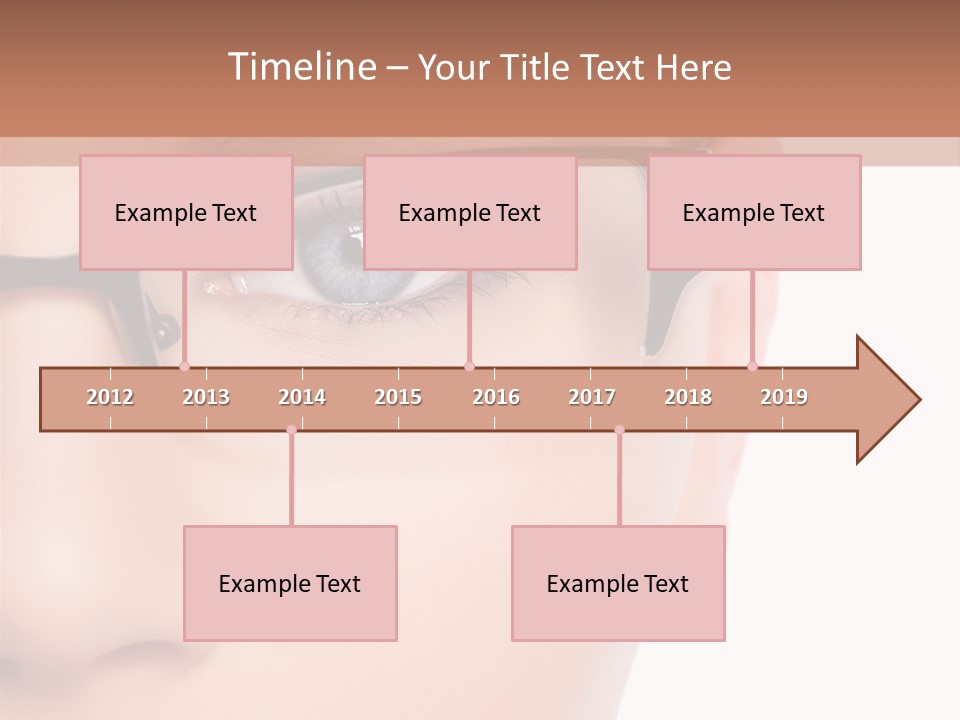 Timeline – Your Title Text Here

Example Text

Example Text

Example Text

2012 2013 2014 2015 2016 2017 2018 2019

Example Text

Example Text